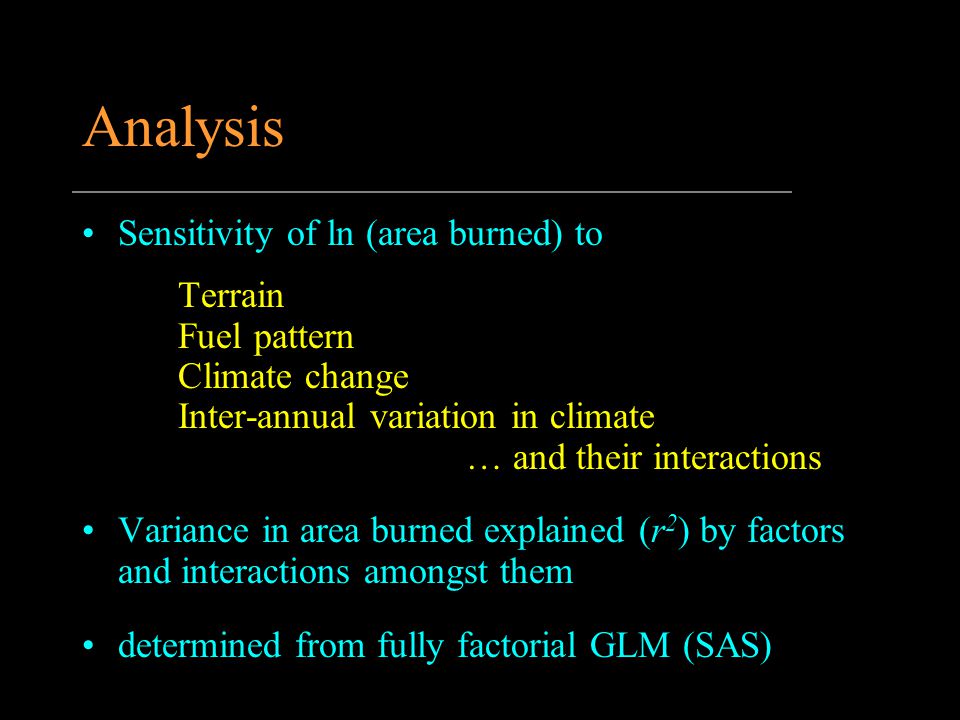 Analysis

• Sensitivity of ln (area burned) to

Terrain
Fuel pattern
Climate change
Inter-annual variation in climate
… and their interactions

• Variance in area burned explained ($r^2$) by factors and interactions amongst them

• determined from fully factorial GLM (SAS)